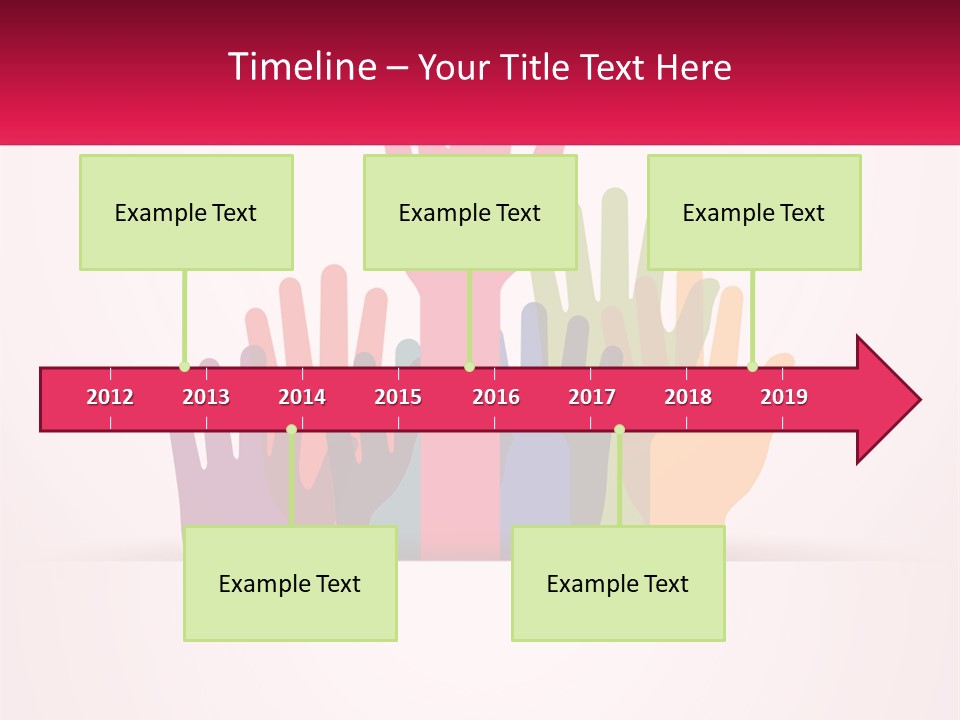 Timeline – Your Title Text Here

Example Text

Example Text

Example Text

2012 2013 2014 2015 2016 2017 2018 2019

Example Text

Example Text